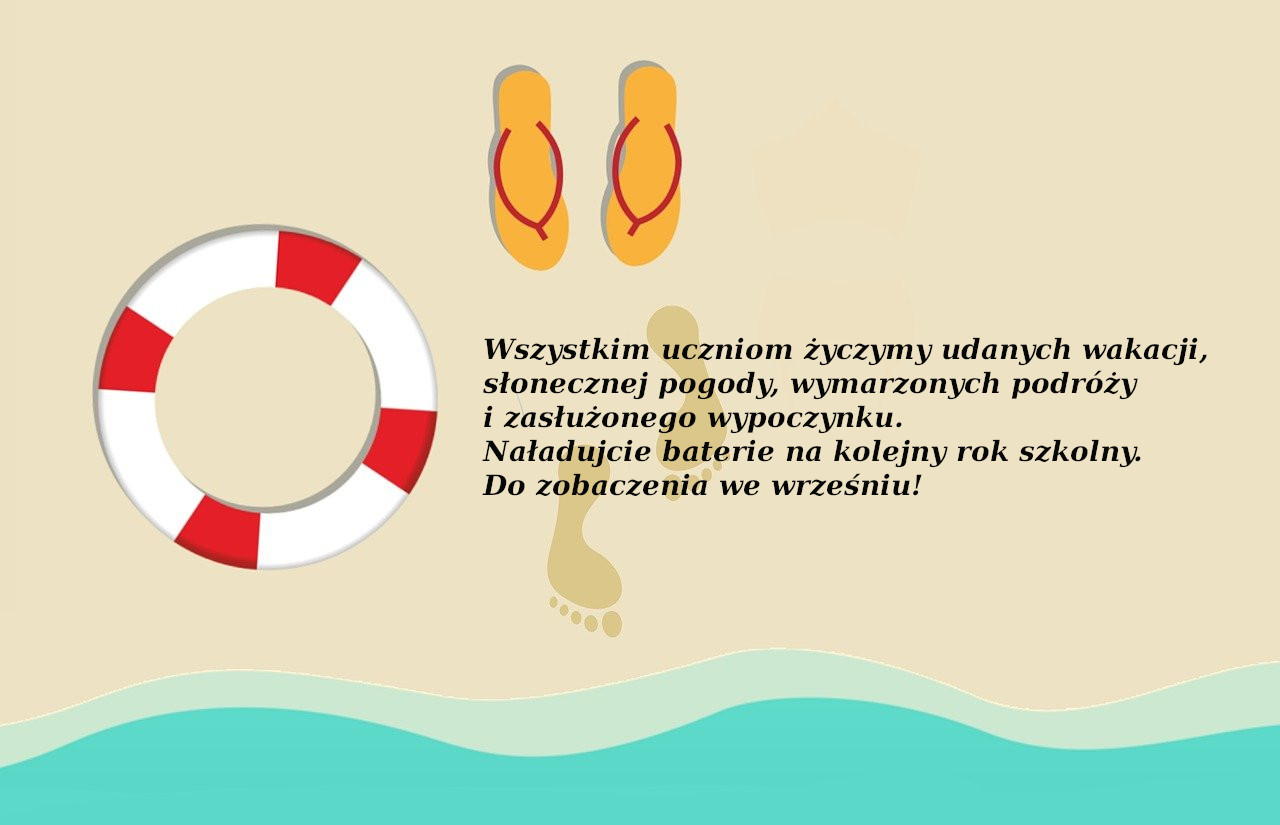 Wszystkim uczniom życzymy udanych wakacji,
słonecznej pogody, wymarzonych podróży
i zasłużonego wypoczynku.
Naładujcie baterie na kolejny rok szkolny.
Do zobaczenia we wrześniu!